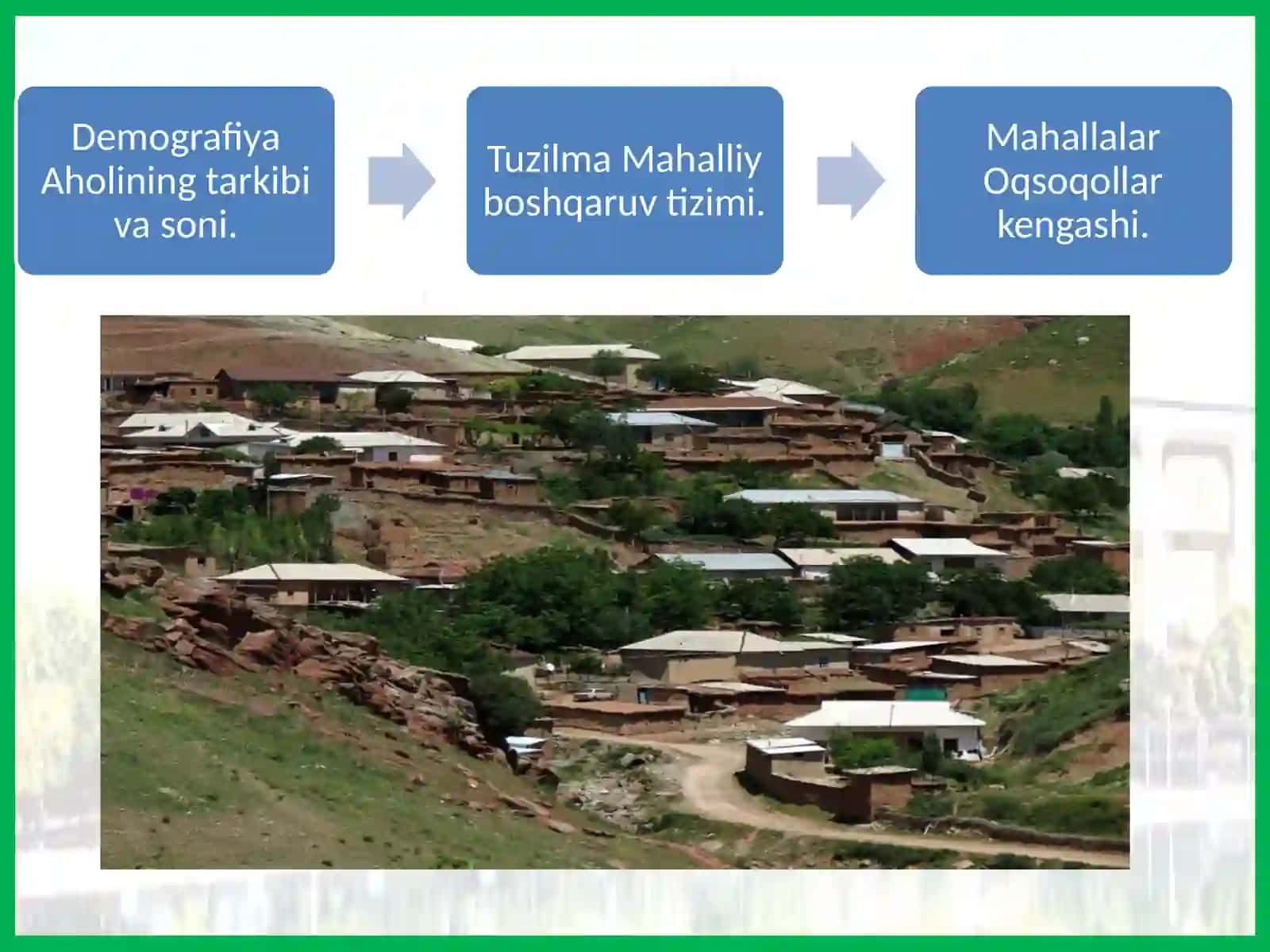 Demografiya Aholining tarkibi va soni.

Tuzilma Mahalliy boshqaruv tizimi.

Mahallalar Oqsoqollar kengashi.